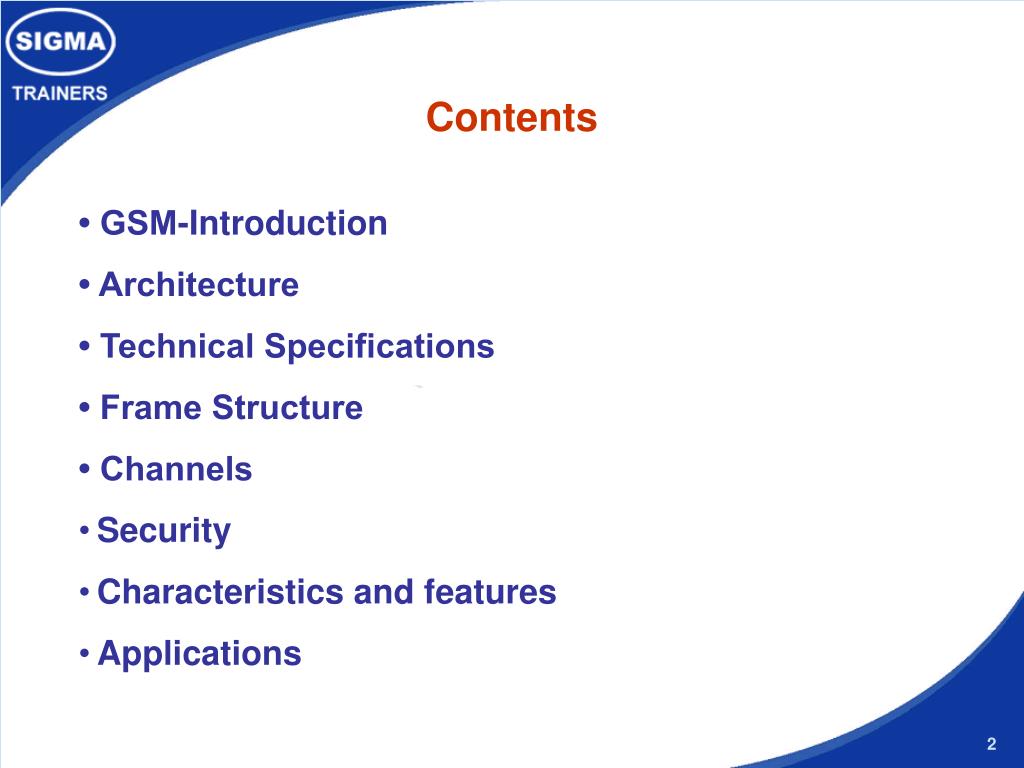 SIGMA
TRAINERS

Contents

• GSM-Introduction
• Architecture
• Technical Specifications
• Frame Structure
• Channels
• Security
• Characteristics and features
• Applications

2